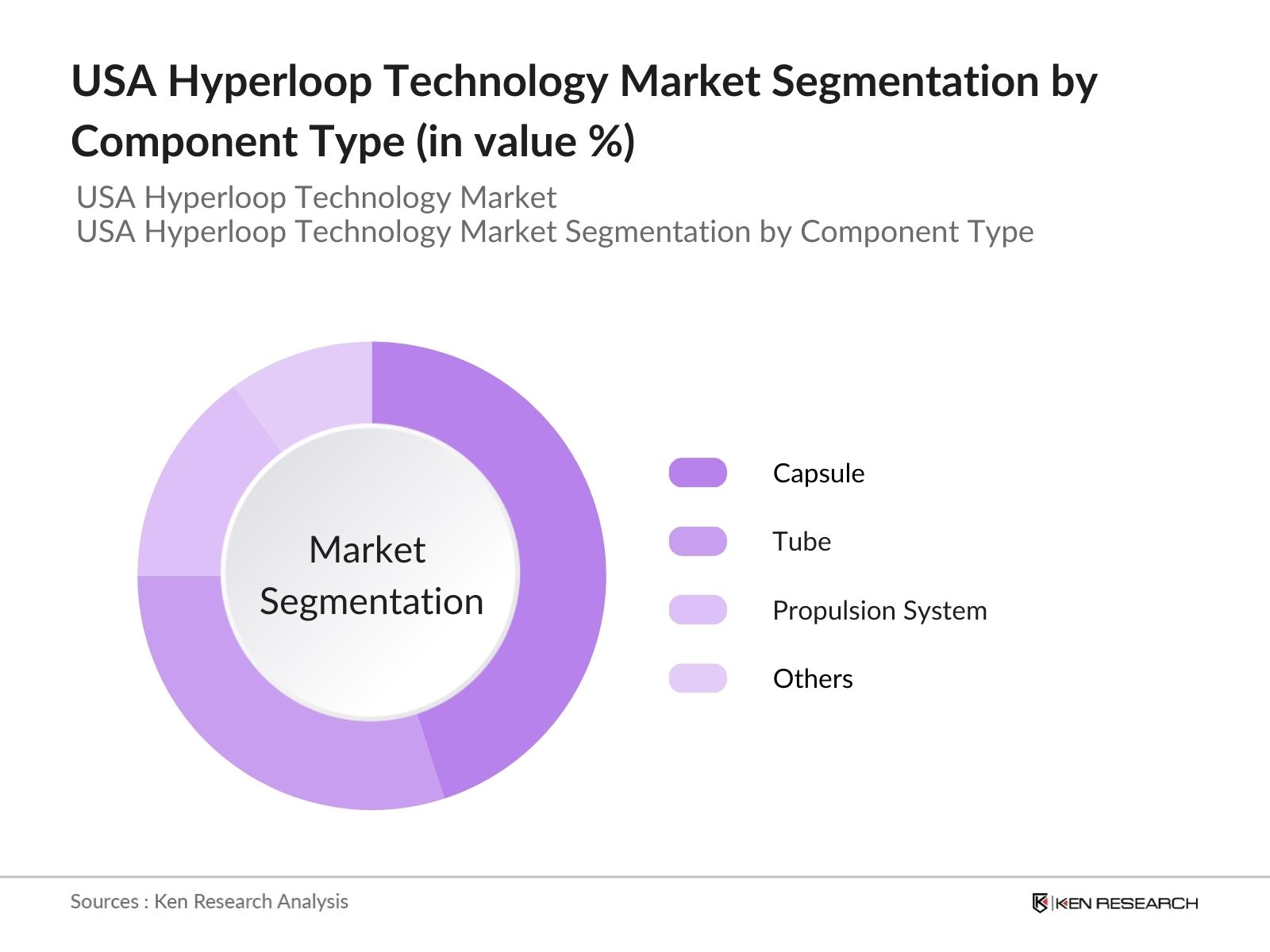 USA Hyperloop Technology Market Segmentation by Component Type (in value %)

USA Hyperloop Technology Market
USA Hyperloop Technology Market Segmentation by Component Type

Market Segmentation

Capsule

Tube

Propulsion System

Others

Sources : Ken Research Analysis

KEN RESEARCH